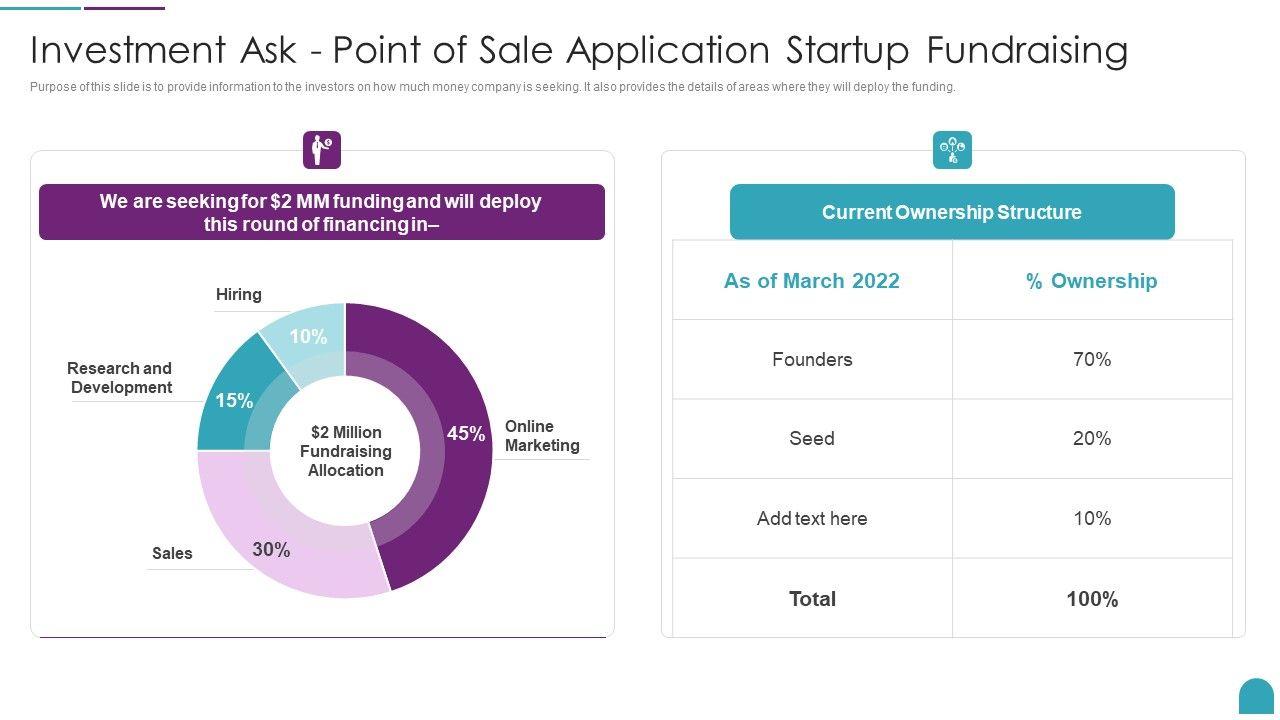 Investment Ask - Point of Sale Application Startup Fundraising

Purpose of this slide is to provide information to the investors on how much money company is seeking. It also provides the details of areas where they will deploy the funding.

We are seeking for $2 MM funding and will deploy this round of financing in–

Hiring
10%
Research and Development
15%
$2 Million Fundraising Allocation
45%
Online Marketing
Sales
30%

Current Ownership Structure

| As of March 2022 | % Ownership |
|---|---|
| Founders | 70% |
| Seed | 20% |
| Add text here | 10% |
| Total | 100% |